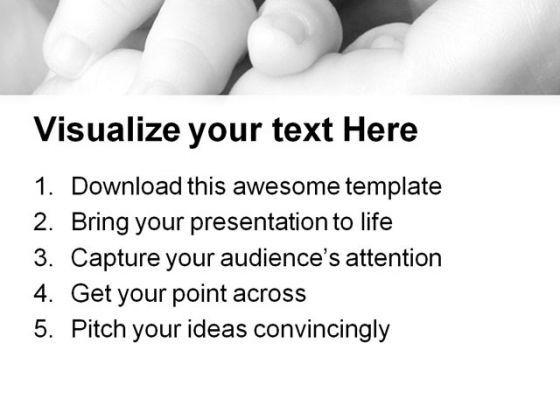 Visualize your text Here

1. Download this awesome template
2. Bring your presentation to life
3. Capture your audience's attention
4. Get your point across
5. Pitch your ideas convincingly